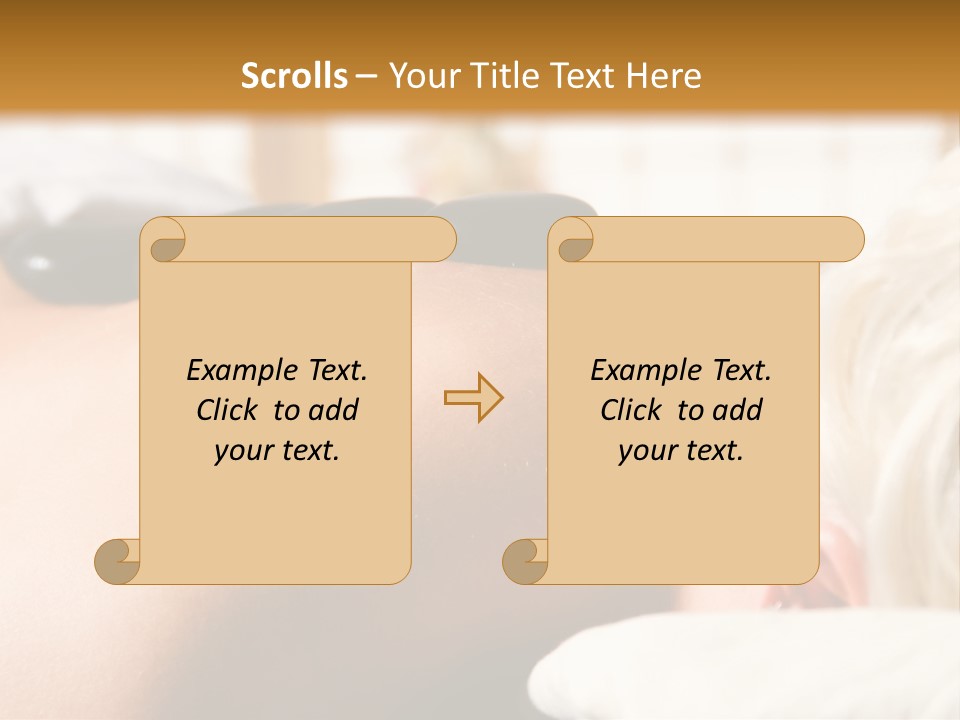 Scrolls – Your Title Text Here

Example Text. Click to add your text.

Example Text. Click to add your text.